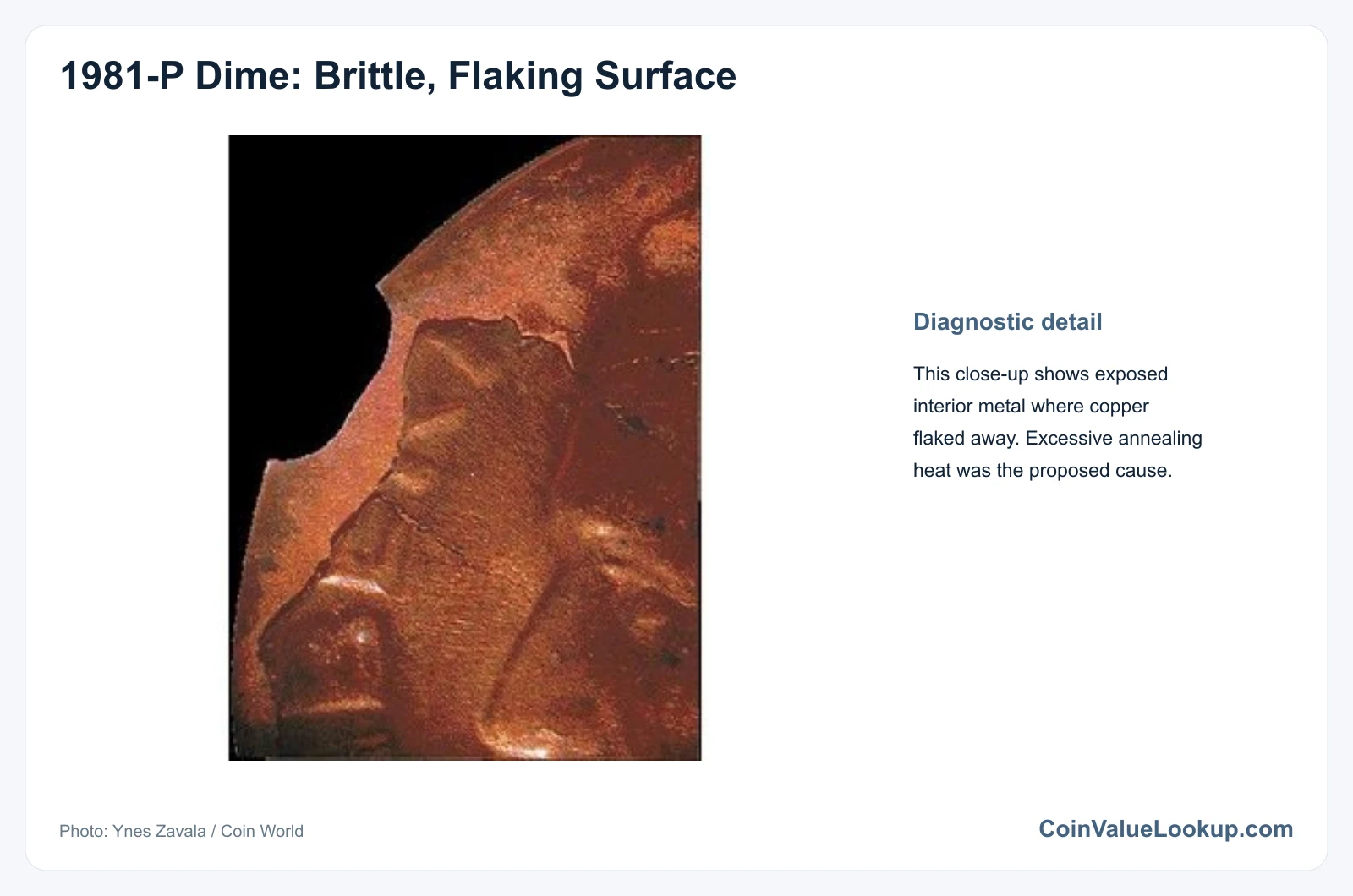 1981-P Dime: Brittle, Flaking Surface

Diagnostic detail

This close-up shows exposed interior metal where copper flaked away. Excessive annealing heat was the proposed cause.

Photo: Ynes Zavala / Coin World

CoinValueLookup.com